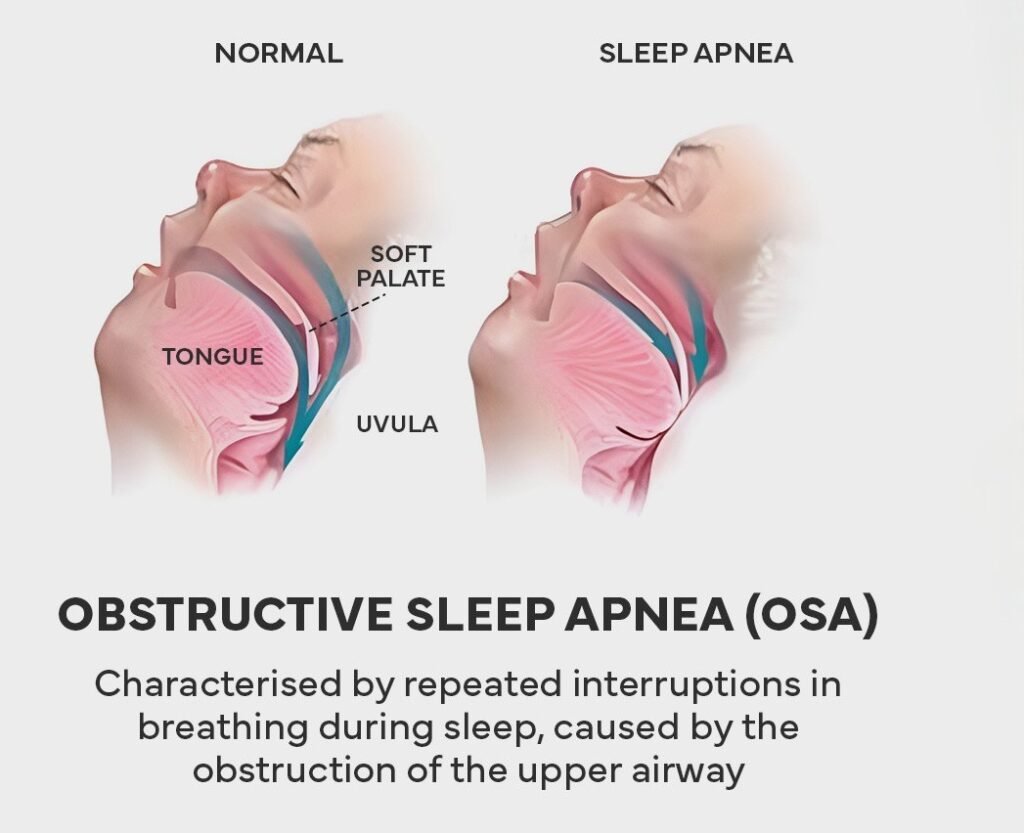 NORMAL

SLEEP APNEA

SOFT PALATE

TONGUE

UVULA

OBSTRUCTIVE SLEEP APNEA (OSA)

Characterised by repeated interruptions in breathing during sleep, caused by the obstruction of the upper airway